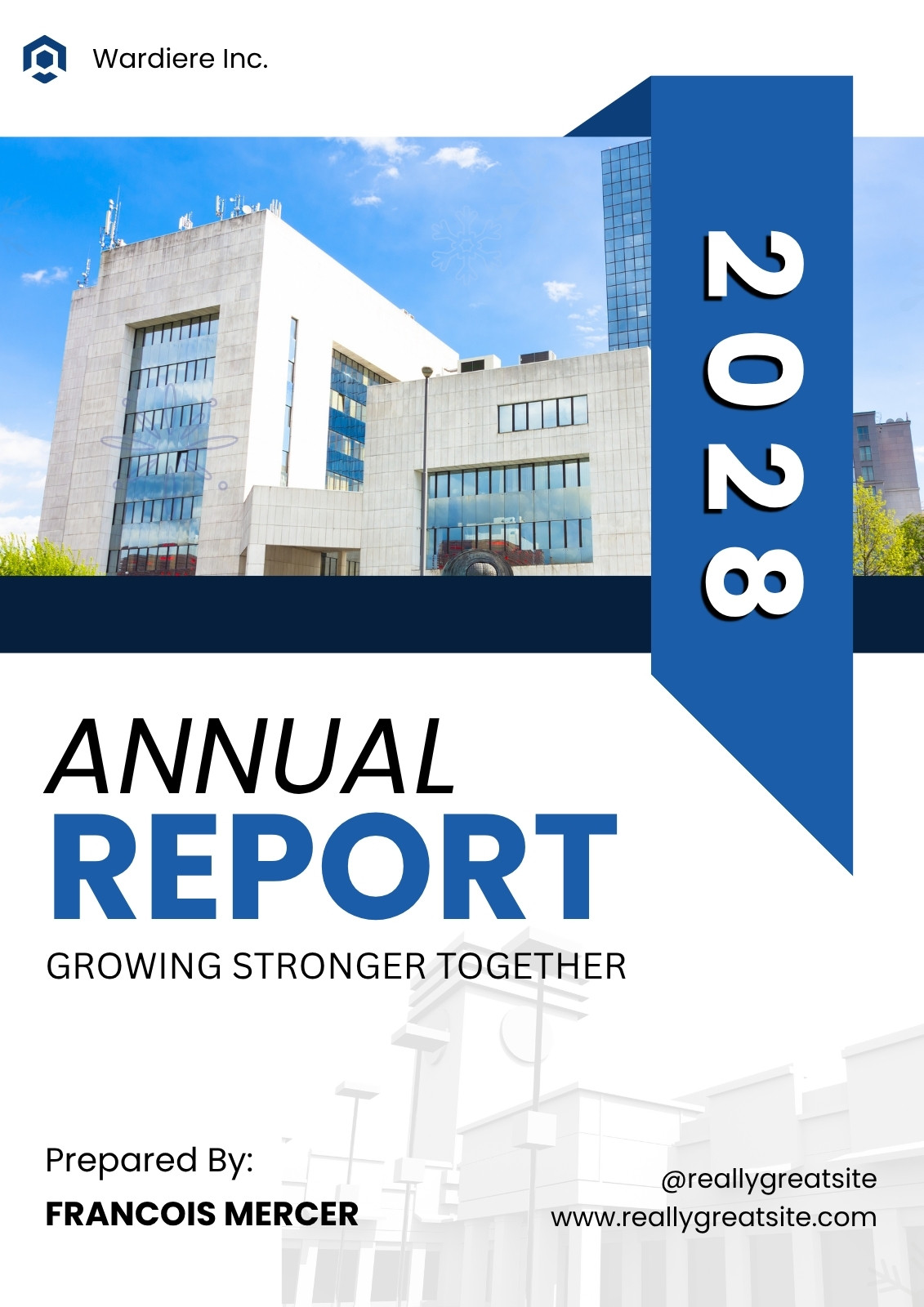 Wardiere Inc.

2028

ANNUAL
REPORT
GROWING STRONGER TOGETHER

Prepared By:
FRANCOIS MERCER

@reallygreatsite
www.reallygreatsite.com